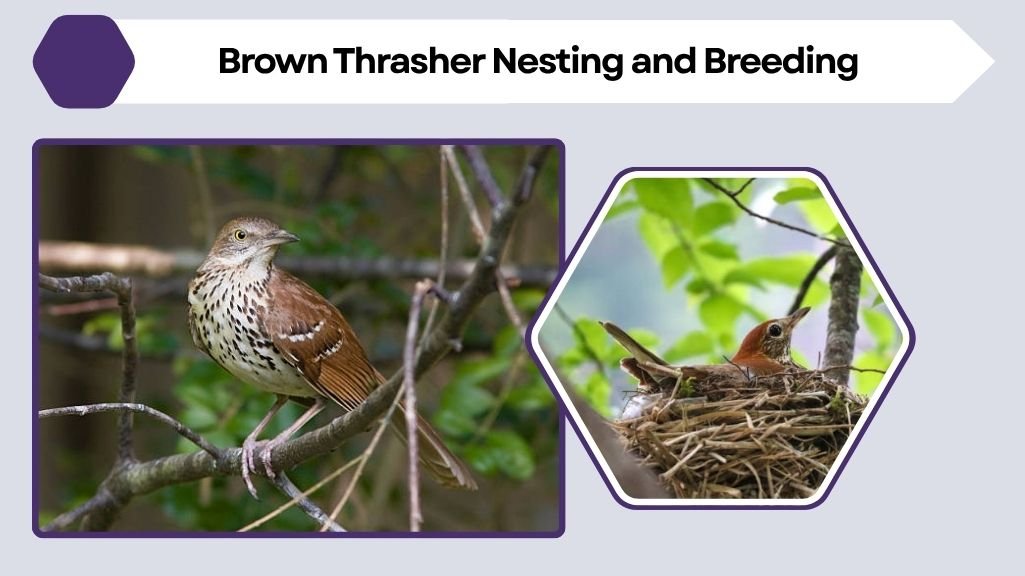 Brown Thrasher Nesting and Breeding